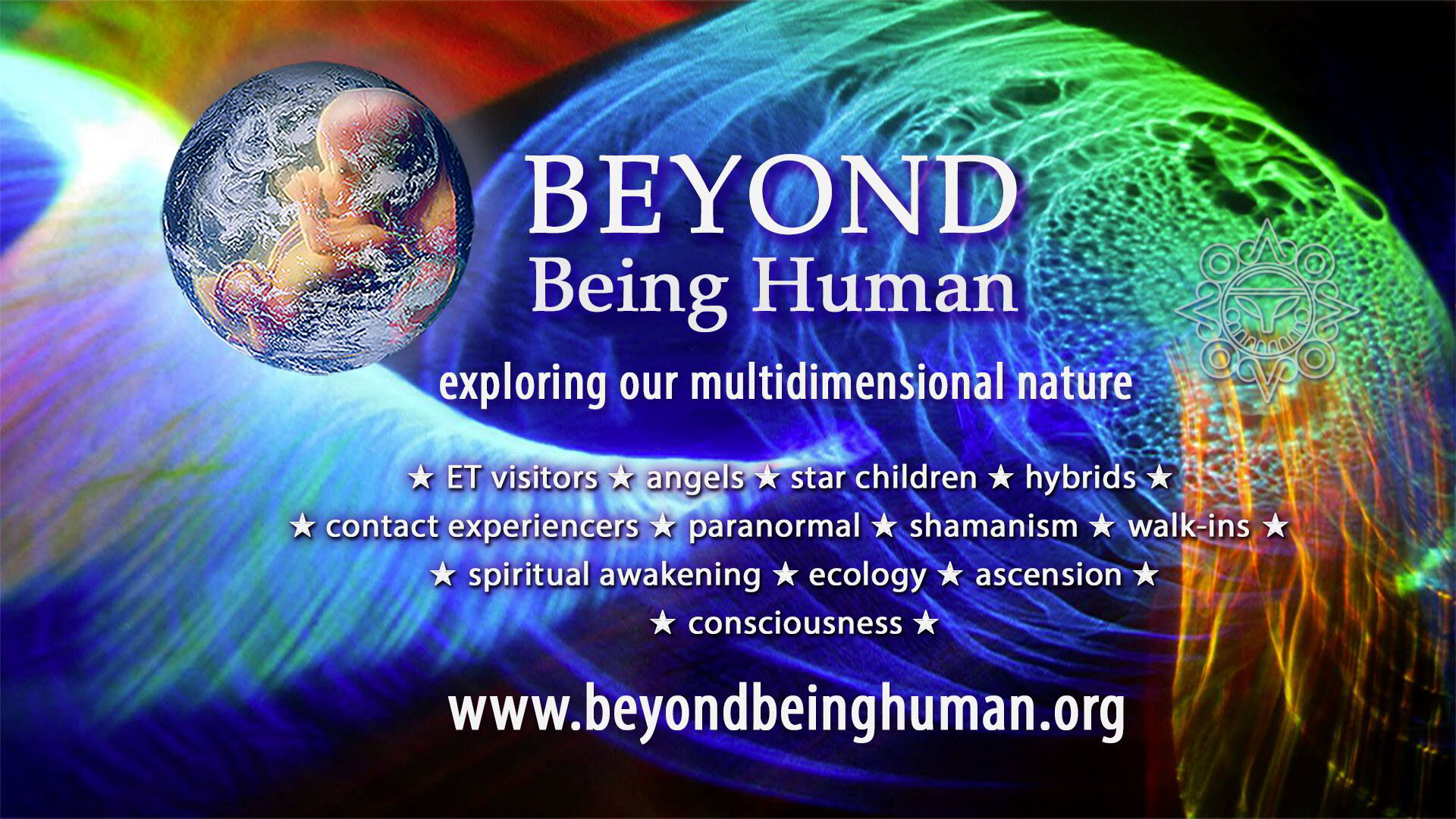 BEYOND
Being Human

exploring our multidimensional nature

★ ET visitors ★ angels ★ star children ★ hybrids ★
★ contact experiencers ★ paranormal ★ shamanism ★ walk-ins ★
★ spiritual awakening ★ ecology ★ ascension ★
★ consciousness ★

www.beyondbeinghuman.org